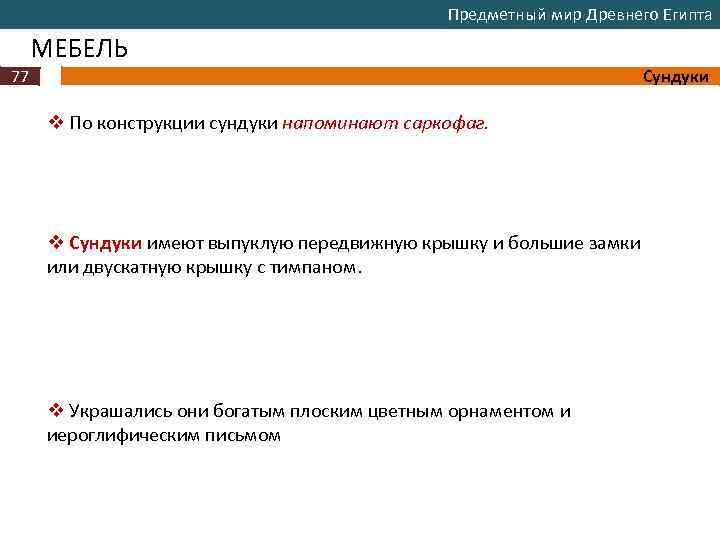 Предметный мир Древнего Египта

МЕБЕЛЬ

77

Сундуки

❖ По конструкции сундуки напоминают саркофаг.

❖ Сундуки имеют выпуклую передвижную крышку и большие замки или двускатную крышку с тимпаном.

❖ Украшались они богатым плоским цветным орнаментом и иероглифическим письмом